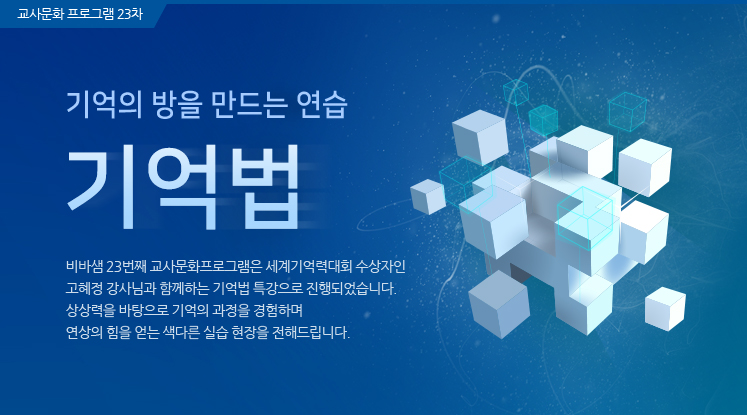 교사문화 프로그램 23차

기억의 방을 만드는 연습

기억법

비바샘 23번째 교사문화프로그램은 세계기억력대회 수상자인 고혜정 강사님과 함께하는 기억법 특강으로 진행되었습니다. 상상력을 바탕으로 기억의 과정을 경험하며 연상의 힘을 얻는 색다른 실습 현장을 전해드립니다.